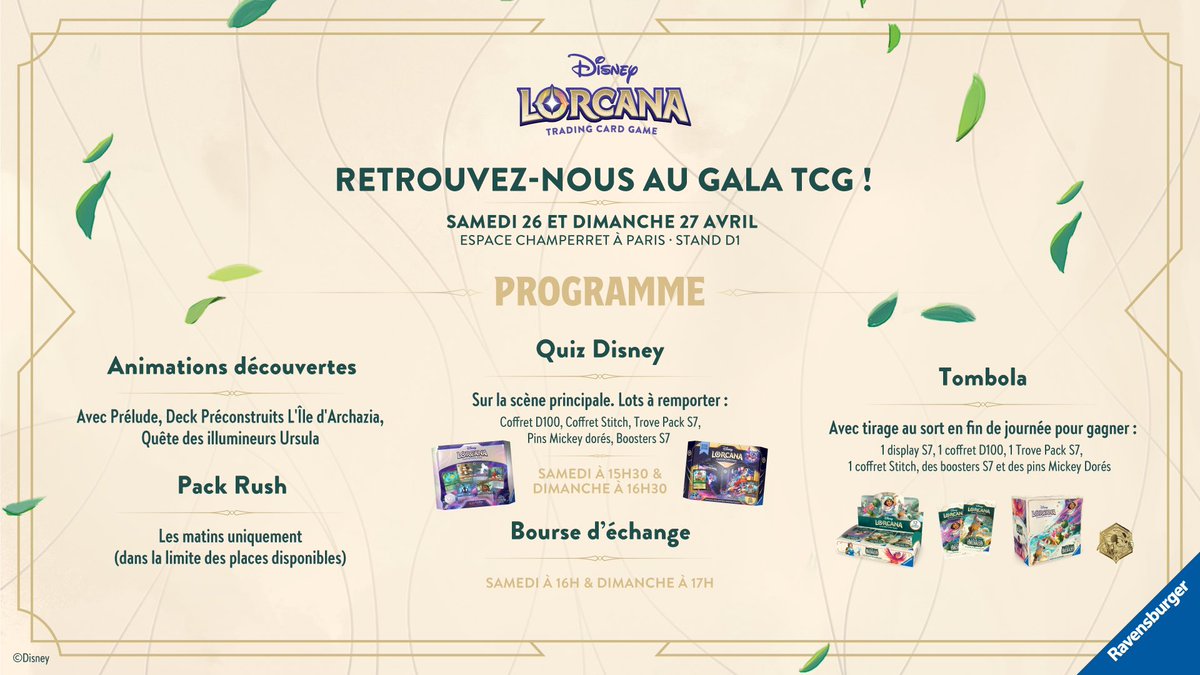 Disney
LORCANA
TRADING CARD GAME

RETROUVEZ-NOUS AU GALA TCG !

SAMEDI 26 ET DIMANCHE 27 AVRIL
ESPACE CHAMPERRET À PARIS · STAND D1

PROGRAMME

Animations découvertes

Avec Prélude, Deck Préconstruits L'Île d'Archazia, Quête des illumineurs Ursula

Pack Rush

Les matins uniquement (dans la limite des places disponibles)

Quiz Disney

Sur la scène principale. Lots à remporter :
Coffret D100, Coffret Stitch, Trove Pack S7, Pins Mickey dorés, Boosters S7

SAMEDI À 15H30 & DIMANCHE À 16H30

Bourse d'échange

SAMEDI À 16H & DIMANCHE À 17H

Tombola

Avec tirage au sort en fin de journée pour gagner :
1 display S7, 1 coffret D100, 1 Trove Pack S7, 1 coffret Stitch, des boosters S7 et des pins Mickey Dorés

©Disney

Ravensburger